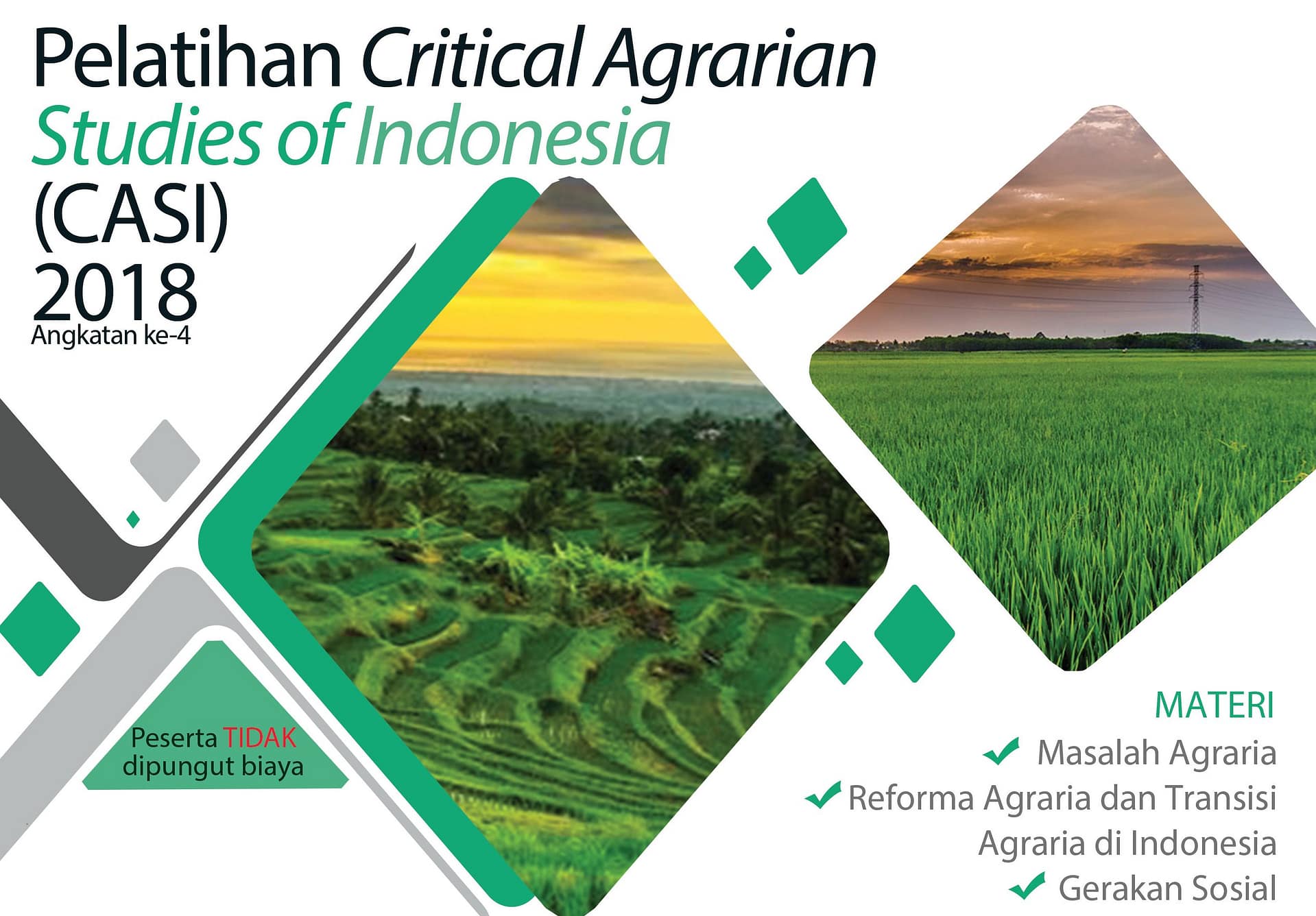 Pelatihan Critical Agrarian Studies of Indonesia (CASI) 2018
Angkatan ke-4

Peserta TIDAK dipungut biaya

MATERI
Masalah Agraria
Reforma Agraria dan Transisi Agraria di Indonesia
Gerakan Sosial